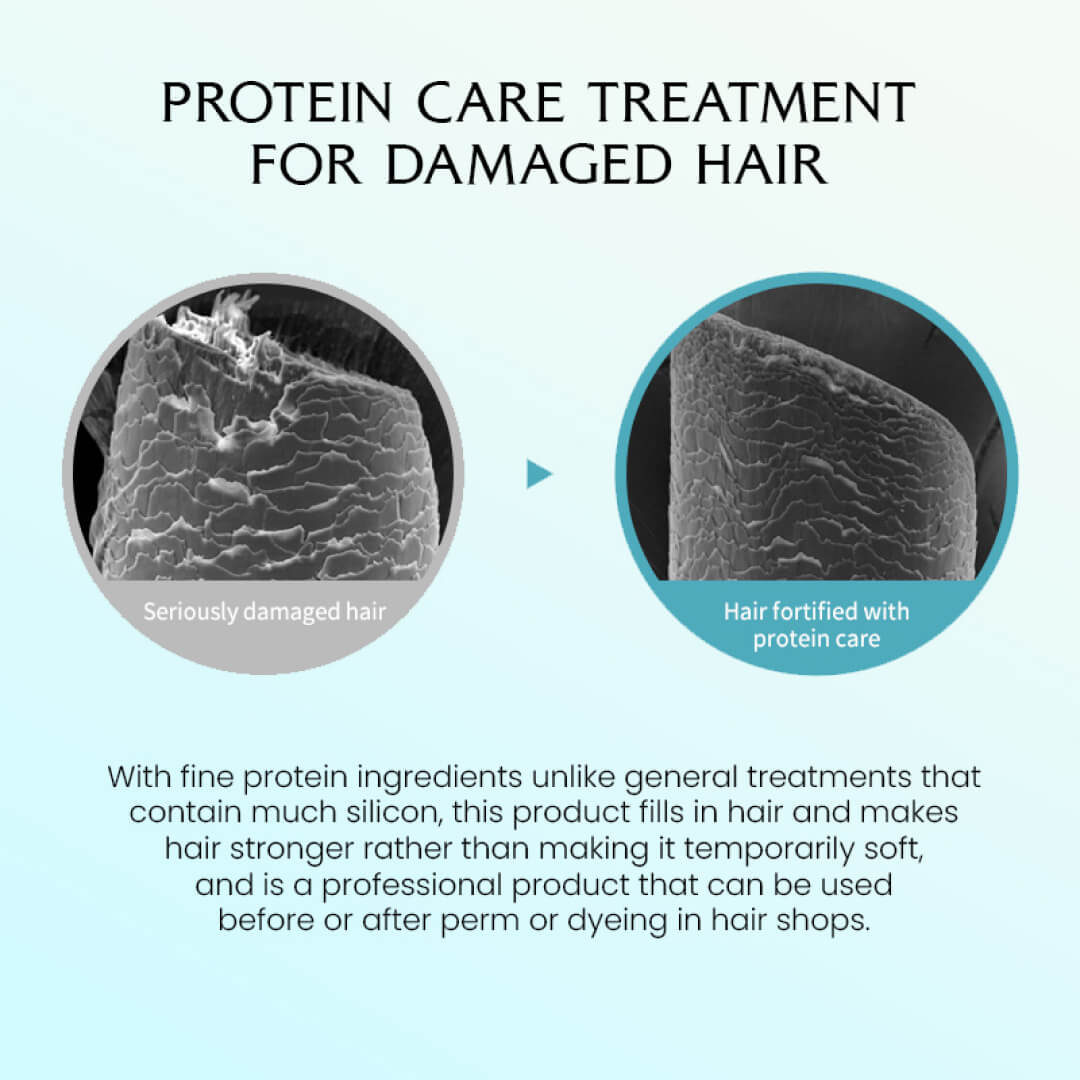 PROTEIN CARE TREATMENT FOR DAMAGED HAIR

Seriously damaged hair

Hair fortified with protein care

With fine protein ingredients unlike general treatments that contain much silicon, this product fills in hair and makes hair stronger rather than making it temporarily soft, and is a professional product that can be used before or after perm or dyeing in hair shops.